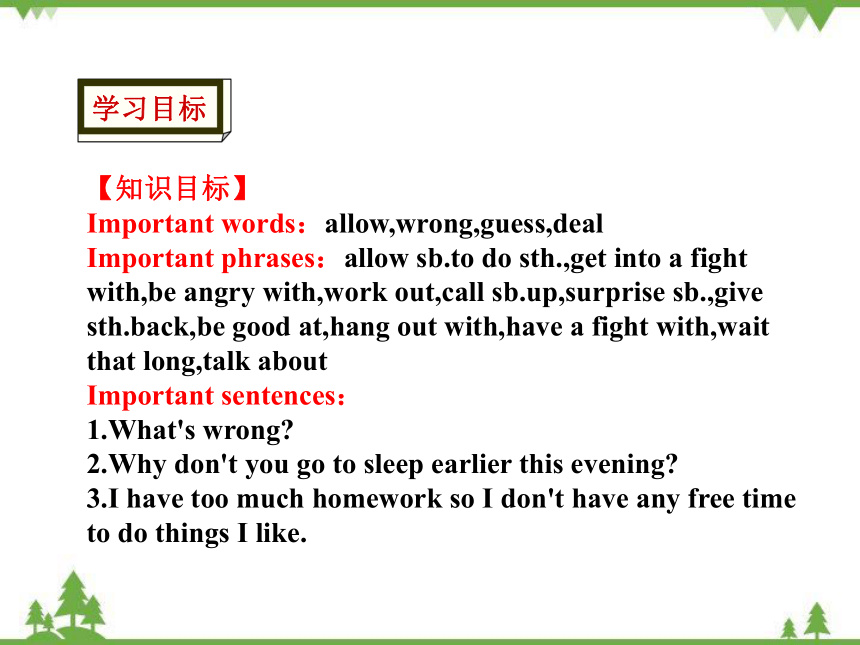 学习目标

【知识目标】
Important words：allow,wrong,guess,deal
Important phrases：allow sb.to do sth.,get into a fight with,be angry with,work out,call sb.up,surprise sb.,give sth.back,be good at,hang out with,have a fight with,wait that long,talk about
Important sentences：
1.What's wrong?
2.Why don't you go to sleep earlier this evening?
3.I have too much homework so I don't have any free time to do things I like.